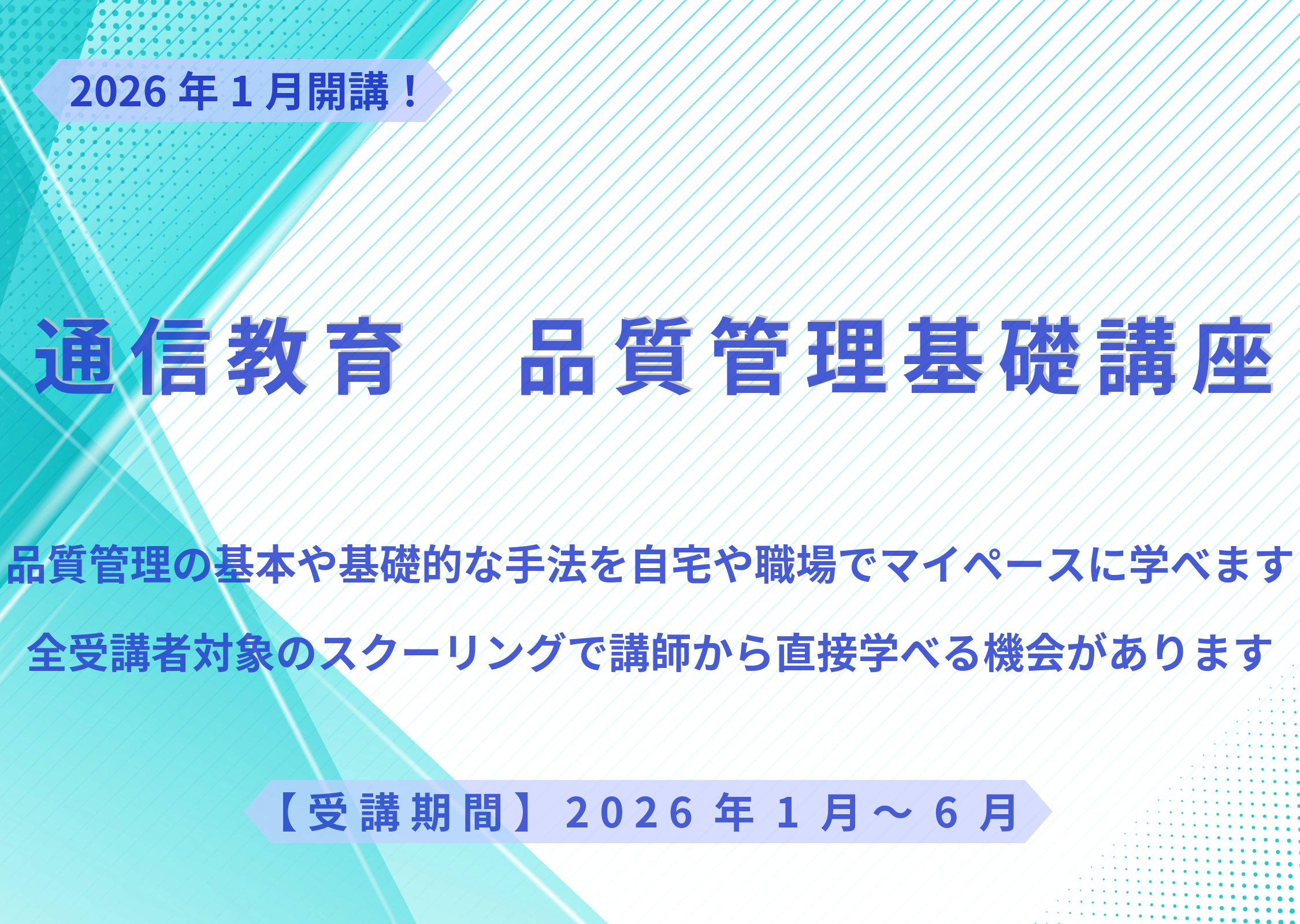 2026 年 1 月開講！

通信教育　品質管理基礎講座

品質管理の基本や基礎的な手法を自宅や職場でマイペースに学べます

全受講者対象のスクーリングで講師から直接学べる機会があります

【受講期間】2026 年 1 月～ 6 月